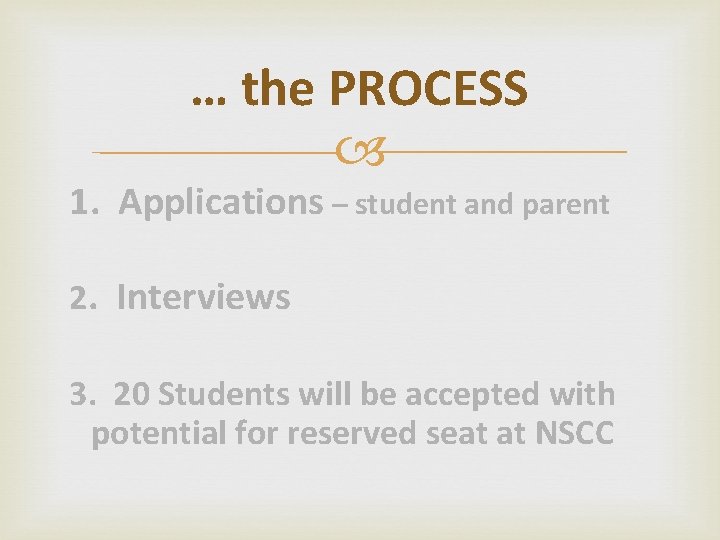 … the PROCESS

1. Applications – student and parent

2. Interviews

3. 20 Students will be accepted with potential for reserved seat at NSCC